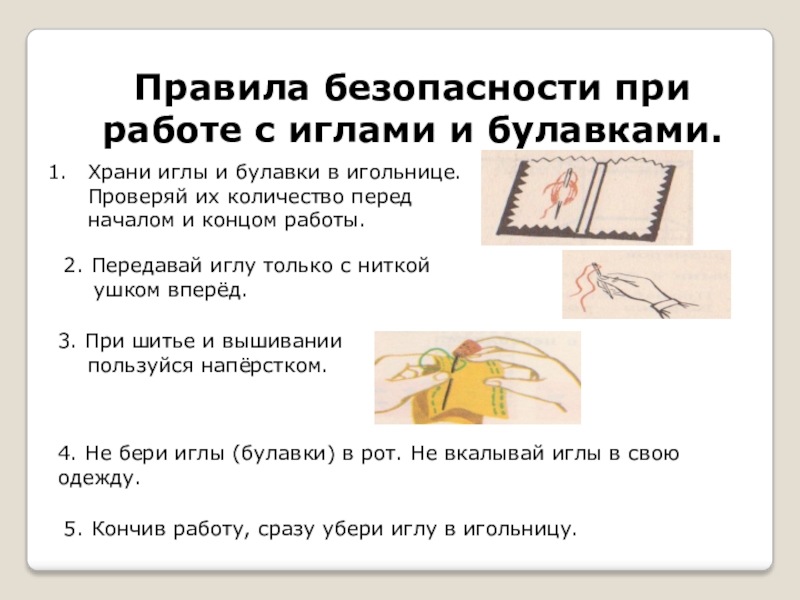 Правила безопасности при работе с иглами и булавками.

1. Храни иглы и булавки в игольнице. Проверяй их количество перед началом и концом работы.

2. Передавай иглу только с ниткой ушком вперёд.

3. При шитье и вышивании пользуйся напёрстком.

4. Не бери иглы (булавки) в рот. Не вкалывай иглы в свою одежду.

5. Кончив работу, сразу убери иглу в игольницу.